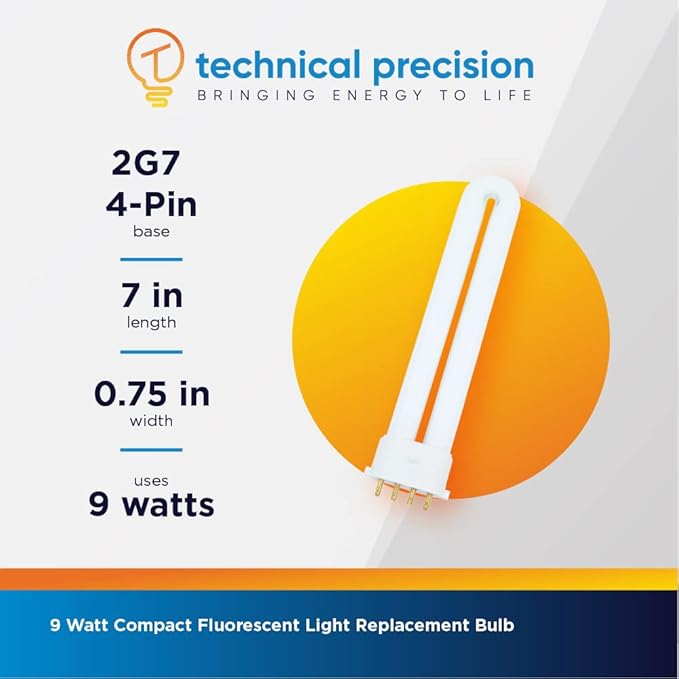 technical precision
BRINGING ENERGY TO LIFE

2G7
4-Pin
base

7 in
length

0.75 in
width

uses
9 watts

9 Watt Compact Fluorescent Light Replacement Bulb